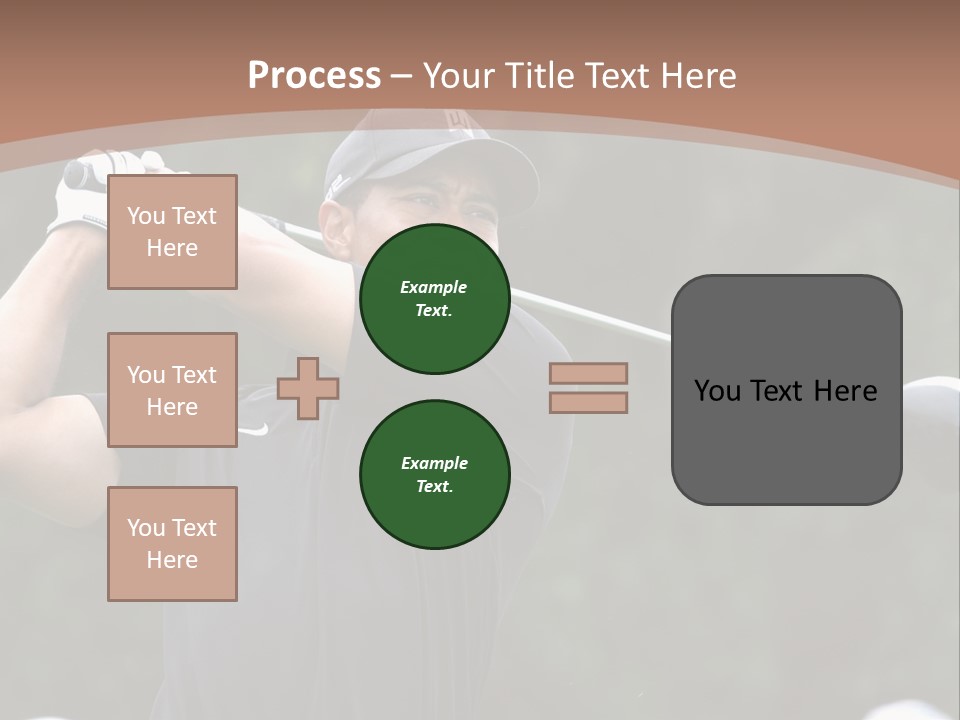 Process – Your Title Text Here

You Text Here

You Text Here

You Text Here

Example Text.

Example Text.

You Text Here